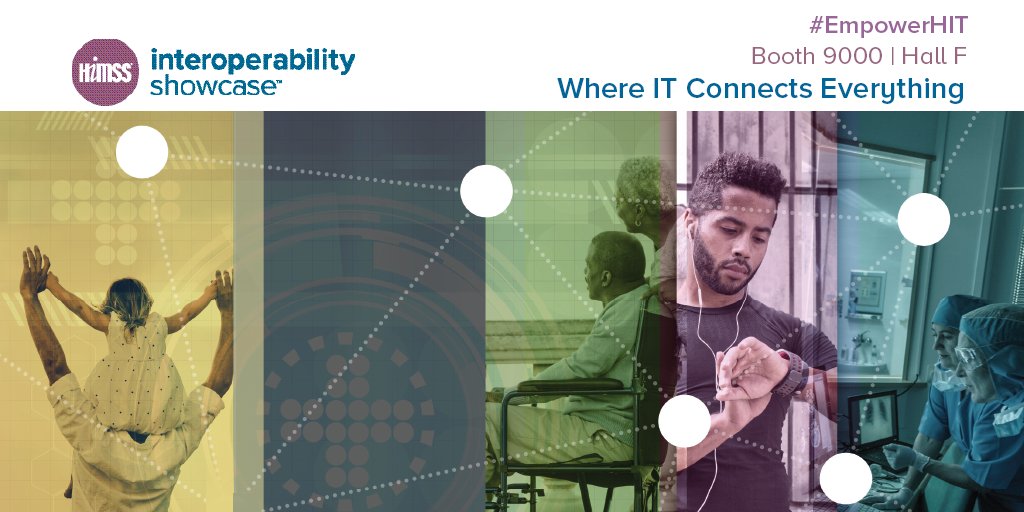 HIMSS interoperability showcase™

#EmpowerHIT
Booth 9000 | Hall F
Where IT Connects Everything